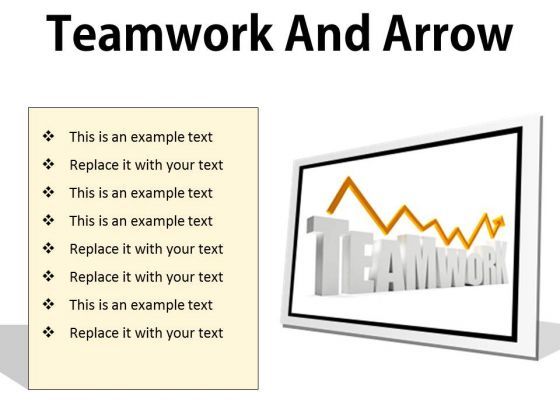 Teamwork And Arrow

❖ This is an example text
❖ Replace it with your text
❖ This is an example text
❖ This is an example text
❖ Replace it with your text
❖ Replace it with your text
❖ This is an example text
❖ Replace it with your text

TEAMWORK